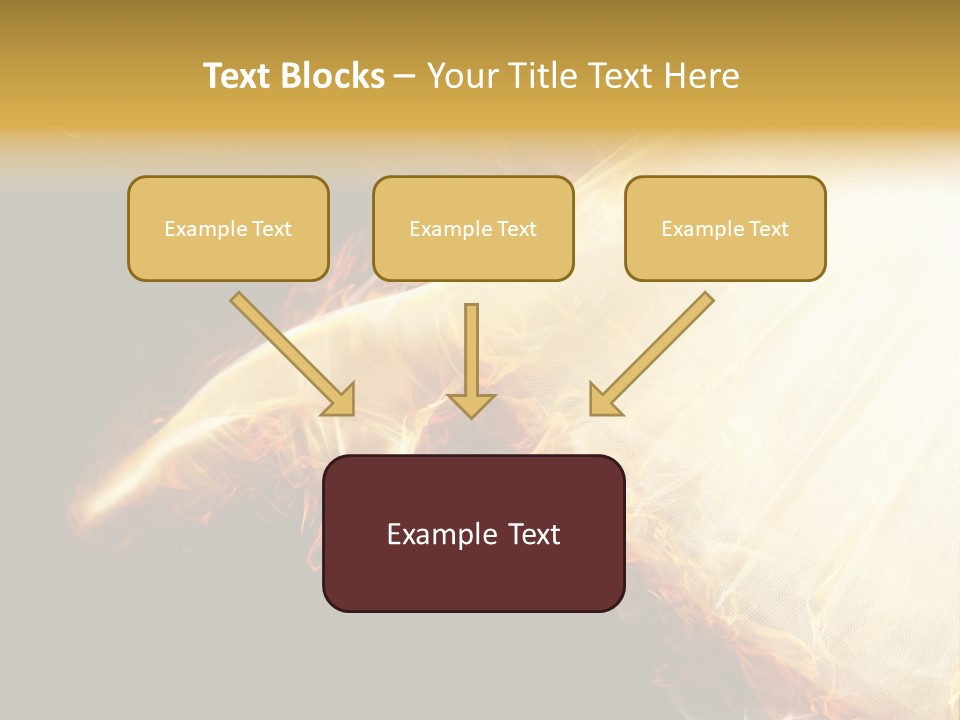 Text Blocks – Your Title Text Here

Example Text

Example Text

Example Text

Example Text